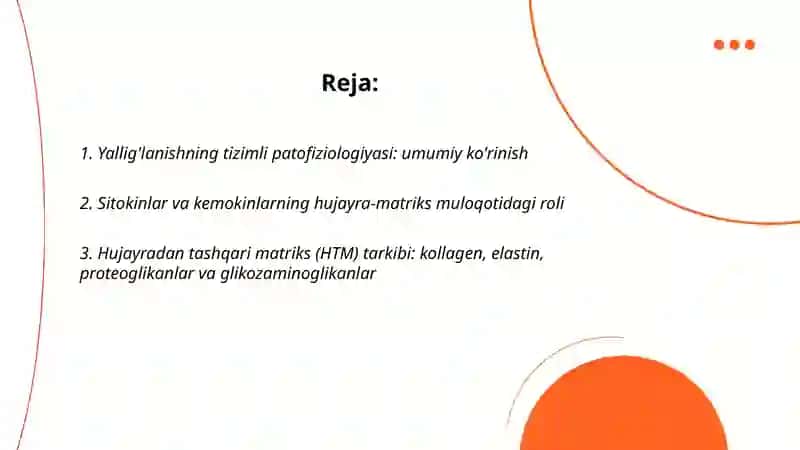 Reja:

1. Yallig'lanishning tizimli patofiziologiyasi: umumiy ko'rinish

2. Sitokinlar va kemokinlarning hujayra-matriks muloqotidagi roli

3. Hujayradan tashqari matriks (HTM) tarkibi: kollagen, elastin, proteoglikanlar va glikozaminoglikanlar